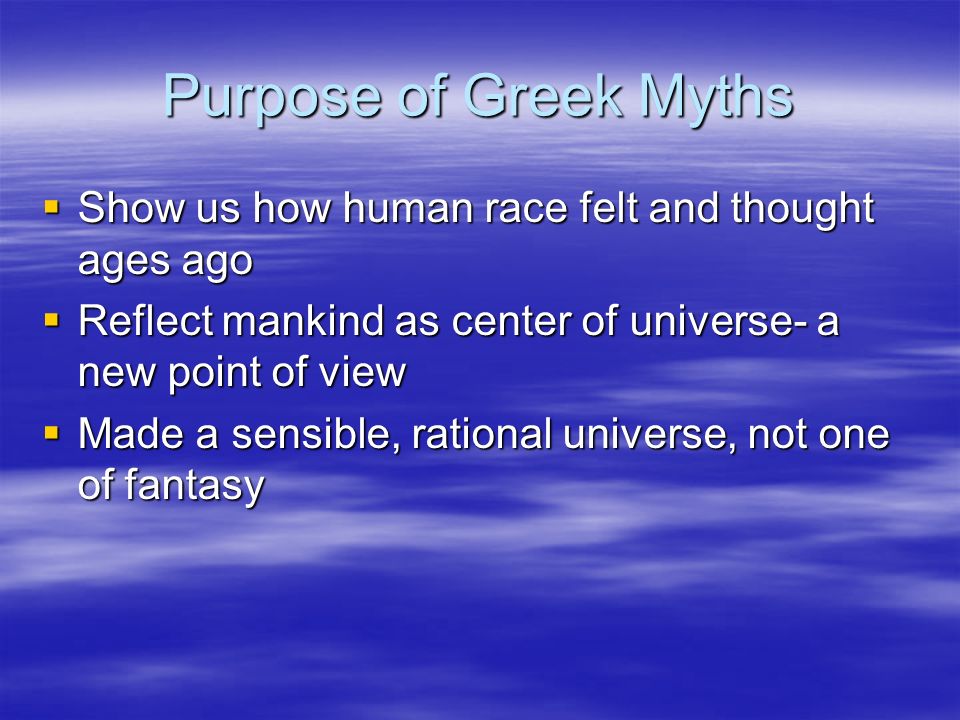 Purpose of Greek Myths

- Show us how human race felt and thought ages ago
- Reflect mankind as center of universe- a new point of view
- Made a sensible, rational universe, not one of fantasy